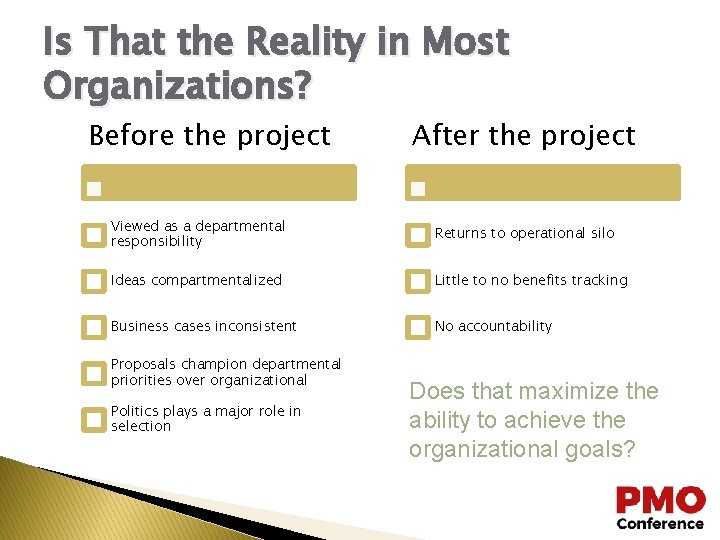 Is That the Reality in Most Organizations?

Before the project

Viewed as a departmental responsibility

Ideas compartmentalized

Business cases inconsistent

Proposals champion departmental priorities over organizational

Politics plays a major role in selection

After the project

Returns to operational silo

Little to no benefits tracking

No accountability

Does that maximize the ability to achieve the organizational goals?

PMO Conference